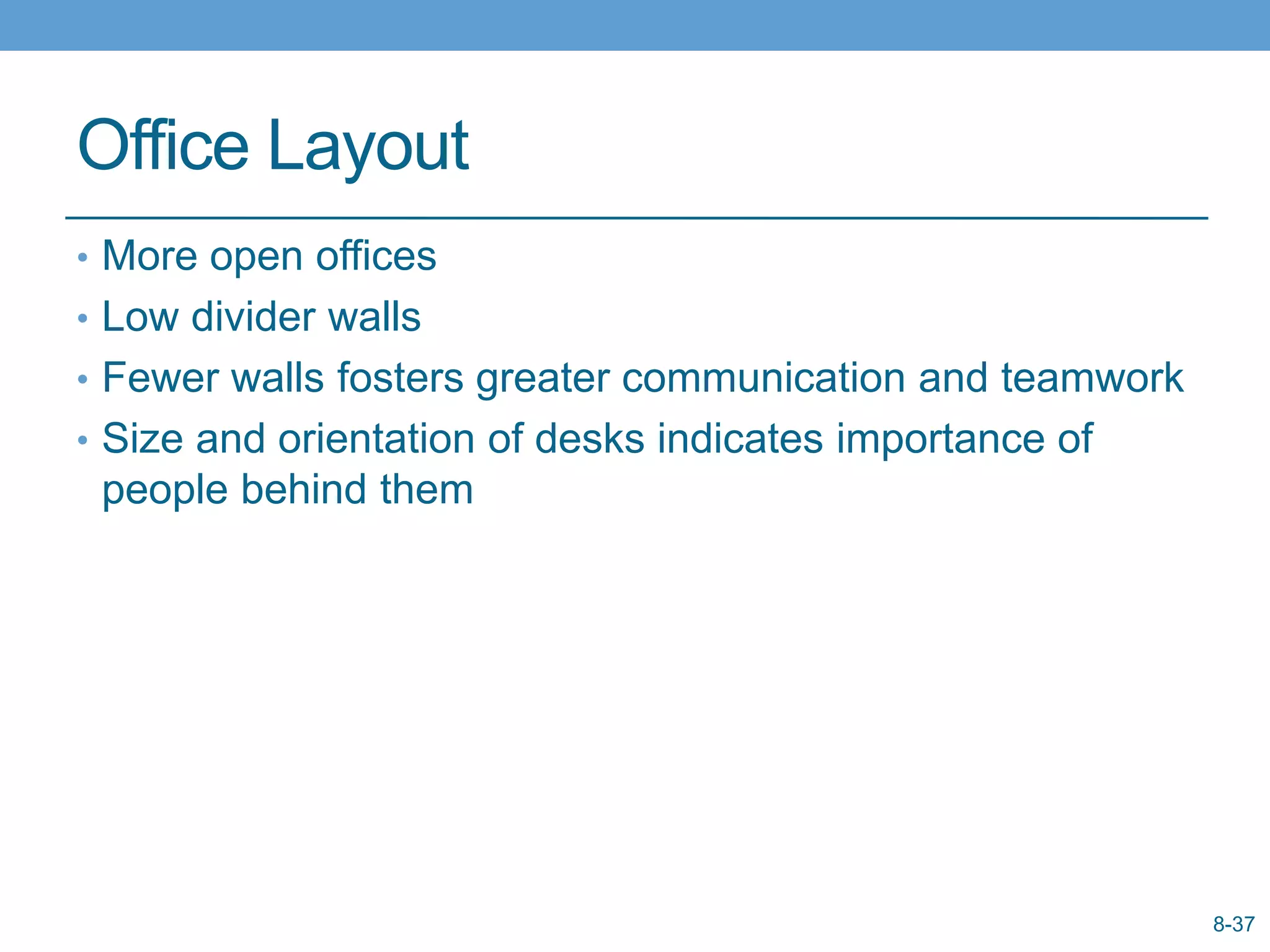 Office Layout

• More open offices
• Low divider walls
• Fewer walls fosters greater communication and teamwork
• Size and orientation of desks indicates importance of people behind them

8-37